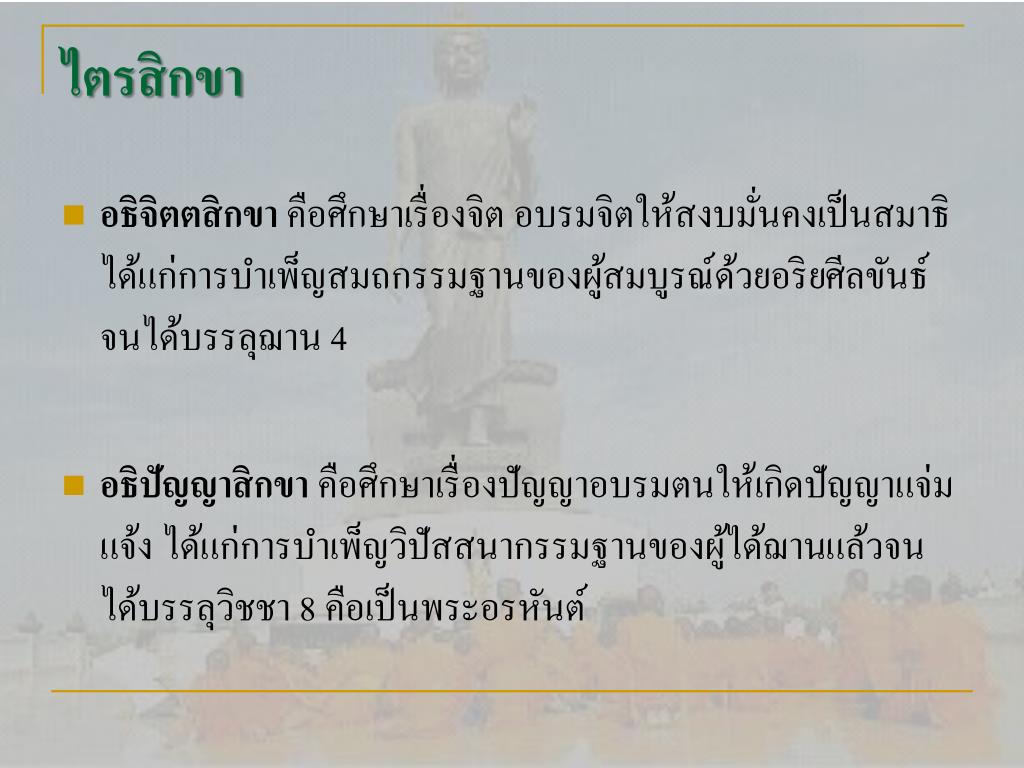 ไตรสิกขา

อธิจิตตสิกขา คือศึกษาเรื่องจิต อบรมจิตให้สงบมั่นคงเป็นสมาธิ ได้แก่การบำเพ็ญสมถกรรมฐานของผู้สมบูรณ์ด้วยอริยศีลขันธ์ จนได้บรรลุฌาน 4

อธิปัญญาสิกขา คือศึกษาเรื่องปัญญาอบรมตนให้เกิดปัญญาแจ่มแจ้ง ได้แก่การบำเพ็ญวิปัสสนากรรมฐานของผู้ได้ฌานแล้วจนได้บรรลุวิชชา 8 คือเป็นพระอรหันต์